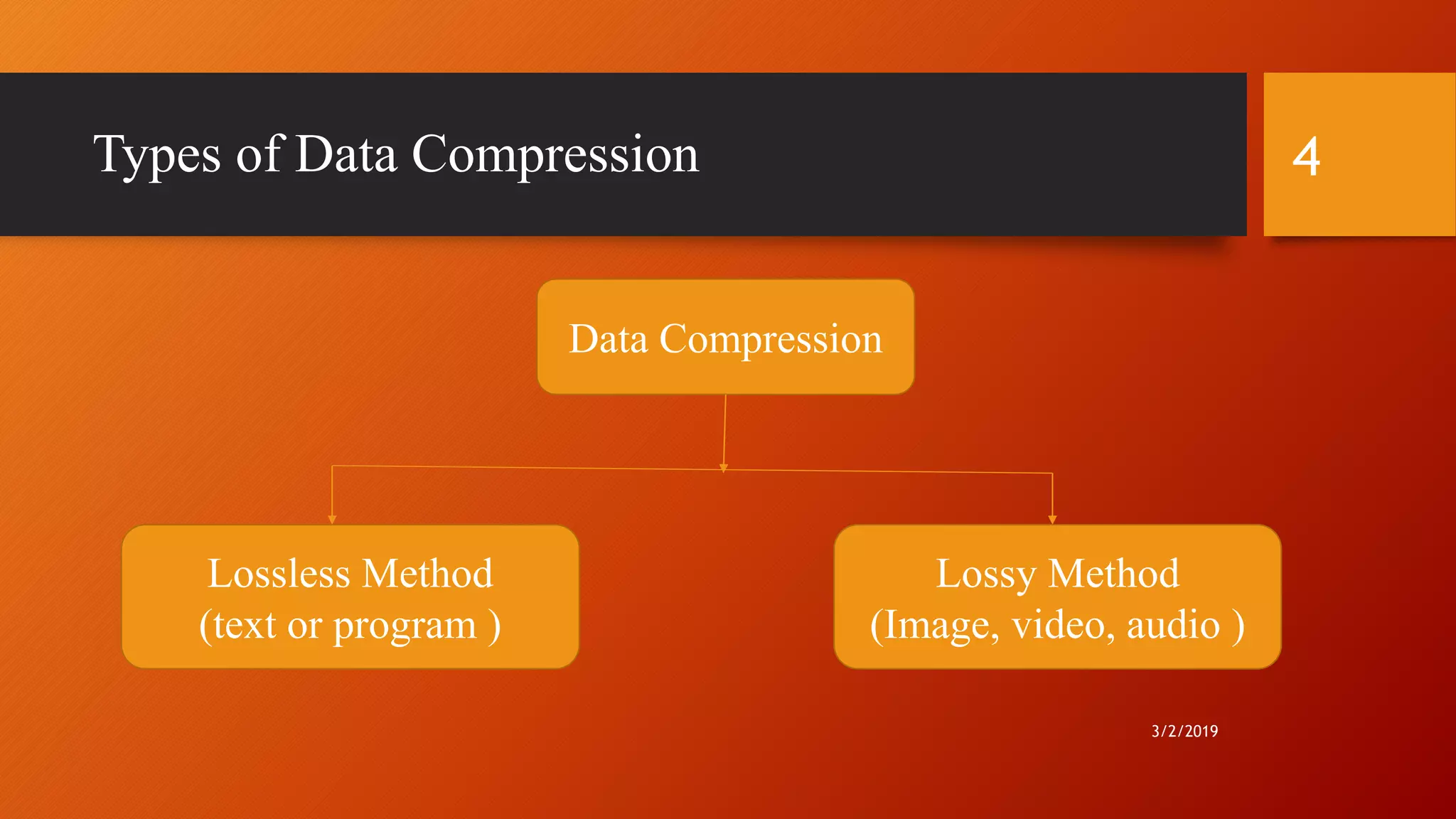 Types of Data Compression

4

Data Compression

Lossless Method
(text or program )

Lossy Method
(Image, video, audio )

3/2/2019